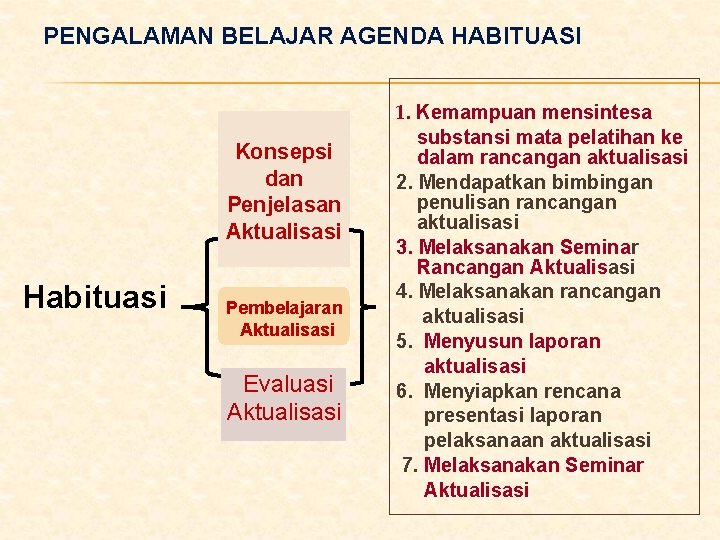 PENGALAMAN BELAJAR AGENDA HABITUASI

Habituasi

Konsepsi dan Penjelasan Aktualisasi

Pembelajaran Aktualisasi

Evaluasi Aktualisasi

1. Kemampuan mensintesa substansi mata pelatihan ke dalam rancangan aktualisasi
2. Mendapatkan bimbingan penulisan rancangan aktualisasi
3. Melaksanakan Seminar Rancangan Aktualisasi
4. Melaksanakan rancangan aktualisasi
5. Menyusun laporan aktualisasi
6. Menyiapkan rencana presentasi laporan pelaksanaan aktualisasi
7. Melaksanakan Seminar Aktualisasi